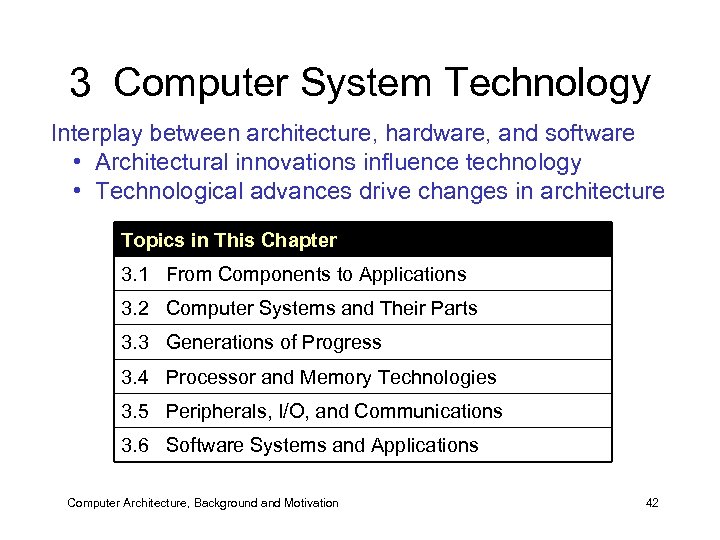 3 Computer System Technology

Interplay between architecture, hardware, and software
• Architectural innovations influence technology
• Technological advances drive changes in architecture

| Topics in This Chapter |
|---|
| 3.1 From Components to Applications |
| 3.2 Computer Systems and Their Parts |
| 3.3 Generations of Progress |
| 3.4 Processor and Memory Technologies |
| 3.5 Peripherals, I/O, and Communications |
| 3.6 Software Systems and Applications |

Computer Architecture, Background and Motivation

42